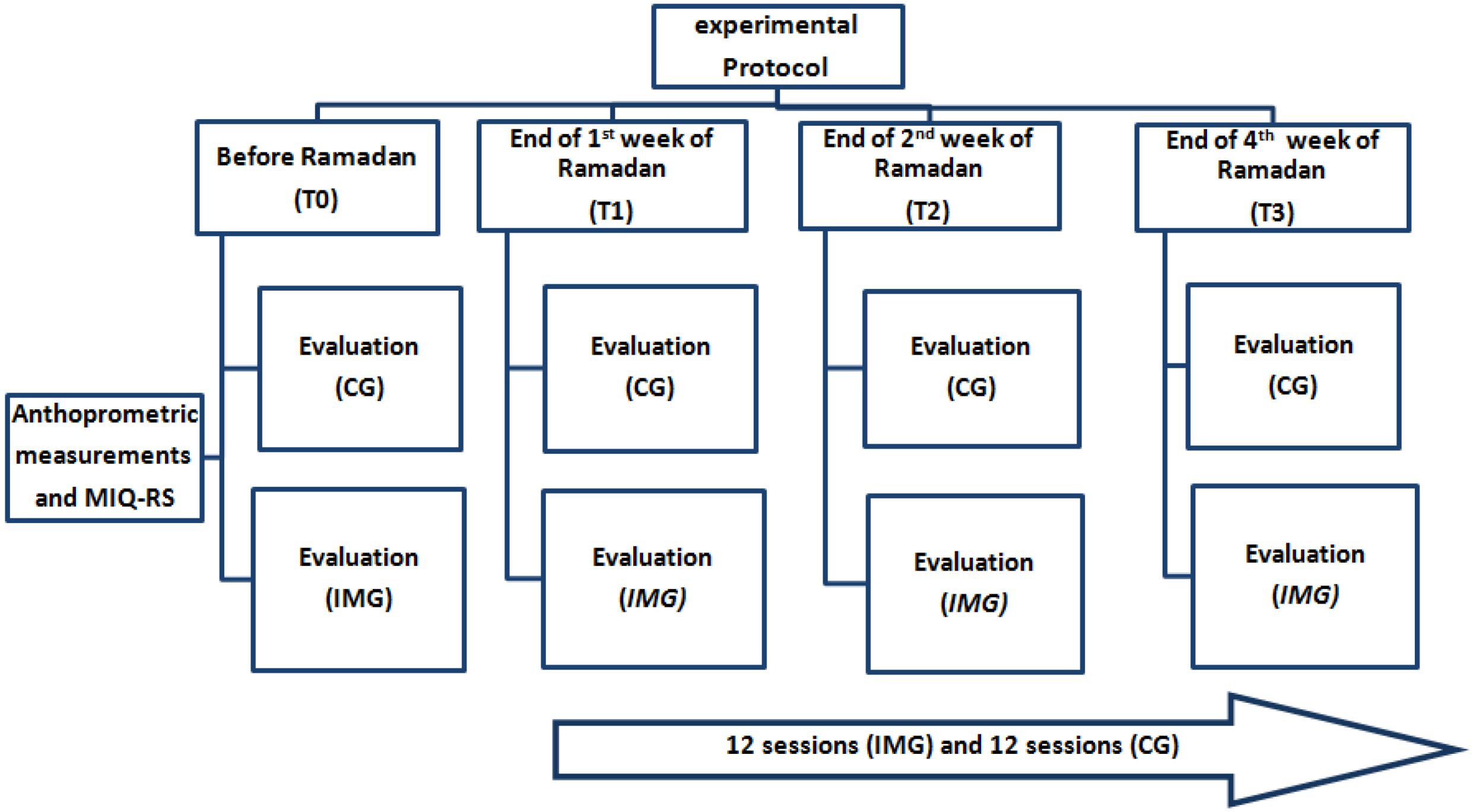 experimental Protocol

Before Ramadan (T0)

End of 1$^{st}$ week of Ramadan (T1)

End of 2$^{nd}$ week of Ramadan (T2)

End of 4$^{th}$ week of Ramadan (T3)

Anthoprometric measurements and MIQ-RS

Evaluation (CG)

Evaluation (IMG)

Evaluation (CG)

Evaluation (IMG)

Evaluation (CG)

Evaluation (IMG)

Evaluation (CG)

Evaluation (IMG)

12 sessions (IMG) and 12 sessions (CG)